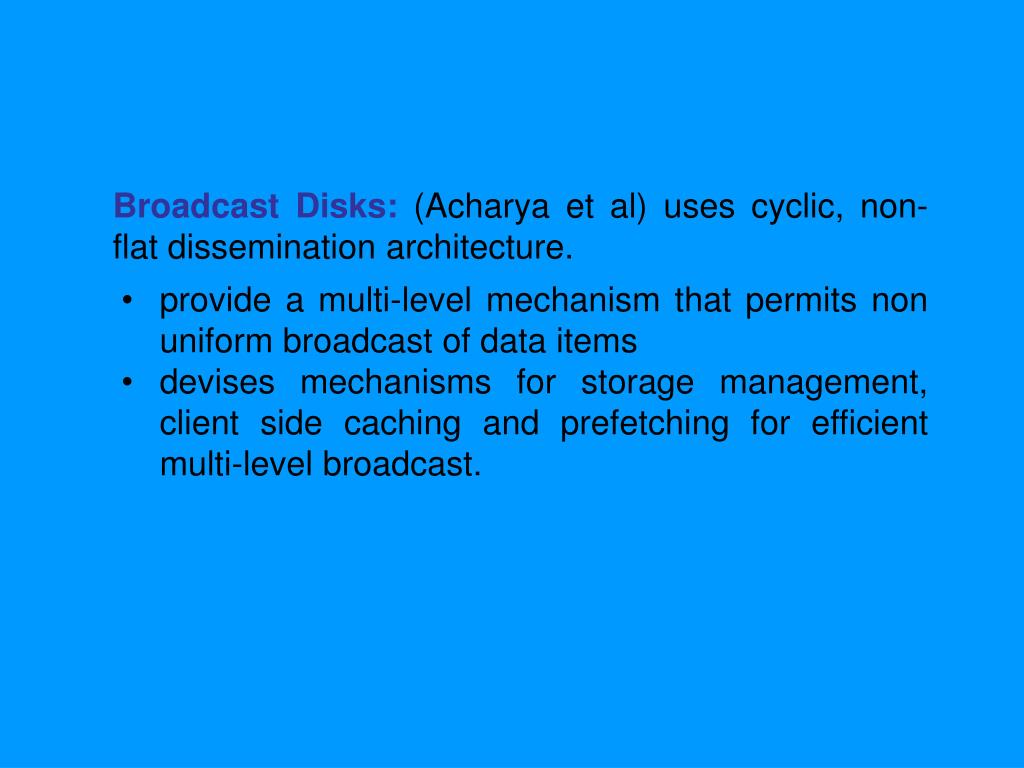 Broadcast Disks: (Acharya et al) uses cyclic, non-flat dissemination architecture.

• provide a multi-level mechanism that permits non uniform broadcast of data items
• devises mechanisms for storage management, client side caching and prefetching for efficient multi-level broadcast.